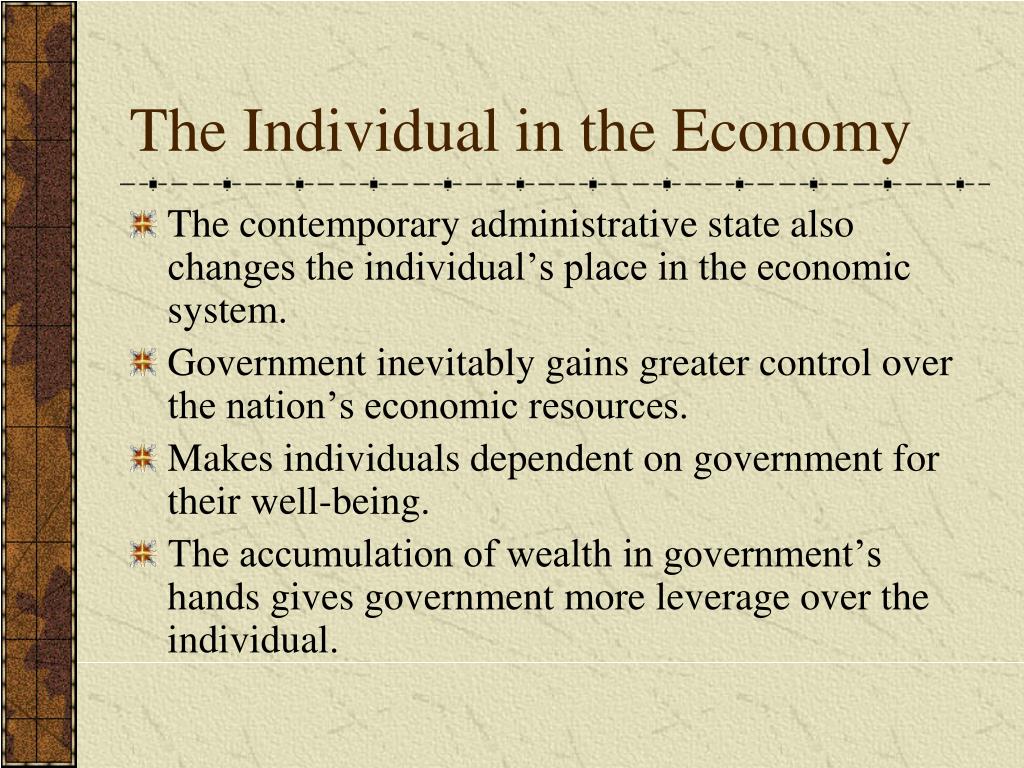 The Individual in the Economy

The contemporary administrative state also changes the individual’s place in the economic system.

Government inevitably gains greater control over the nation’s economic resources.

Makes individuals dependent on government for their well-being.

The accumulation of wealth in government’s hands gives government more leverage over the individual.